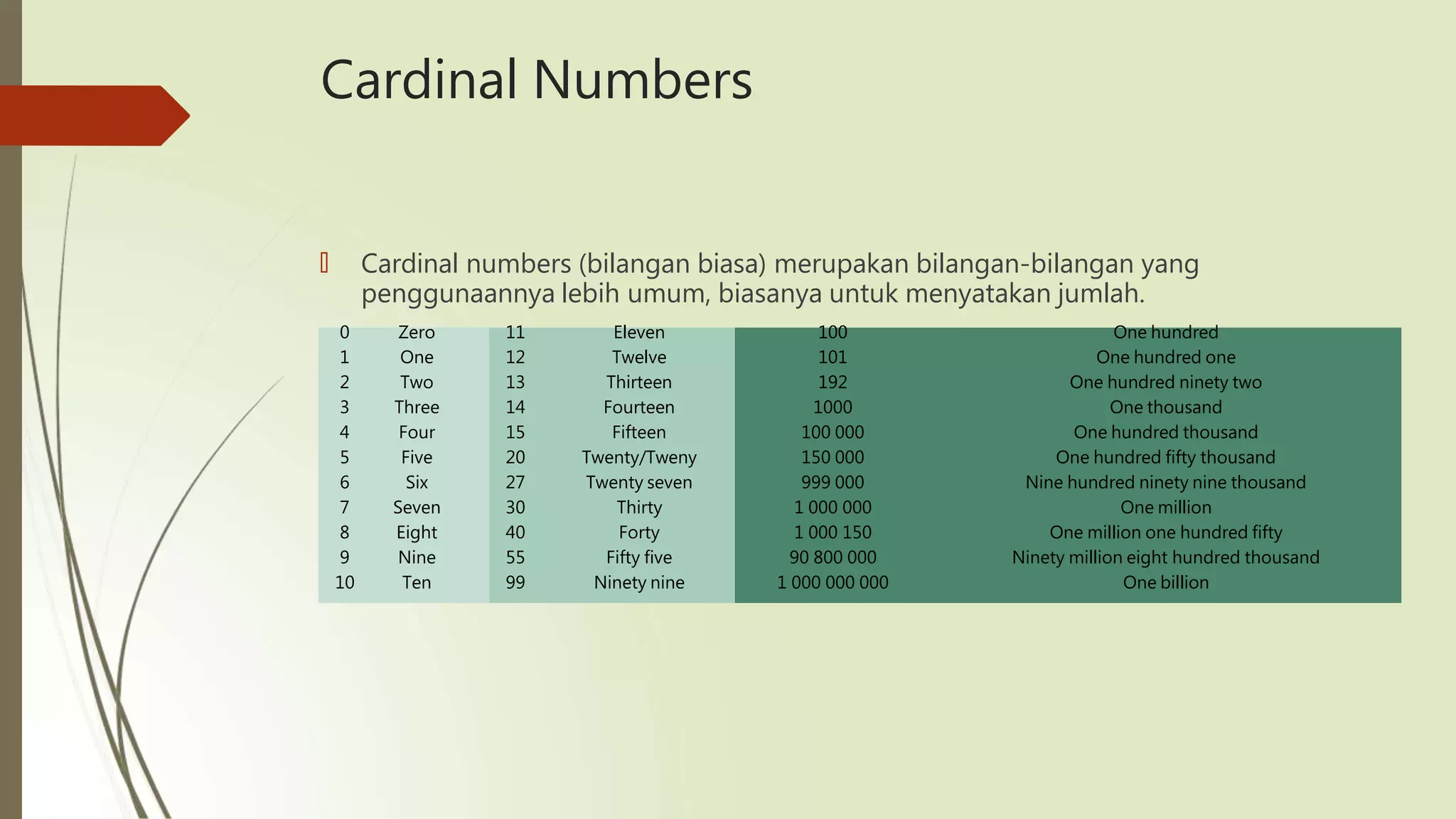 Cardinal Numbers

Cardinal numbers (bilangan biasa) merupakan bilangan-bilangan yang penggunaannya lebih umum, biasanya untuk menyatakan jumlah.

| 0 | Zero | 11 | Eleven | 100 | One hundred |
|---|---|---|---|---|---|
| 1 | One | 12 | Twelve | 101 | One hundred one |
| 2 | Two | 13 | Thirteen | 192 | One hundred ninety two |
| 3 | Three | 14 | Fourteen | 1000 | One thousand |
| 4 | Four | 15 | Fifteen | 100 000 | One hundred thousand |
| 5 | Five | 20 | Twenty/Tweny | 150 000 | One hundred fifty thousand |
| 6 | Six | 27 | Twenty seven | 999 000 | Nine hundred ninety nine thousand |
| 7 | Seven | 30 | Thirty | 1 000 000 | One million |
| 8 | Eight | 40 | Forty | 1 000 150 | One million one hundred fifty |
| 9 | Nine | 55 | Fifty five | 90 800 000 | Ninety million eight hundred thousand |
| 10 | Ten | 99 | Ninety nine | 1 000 000 000 | One billion |